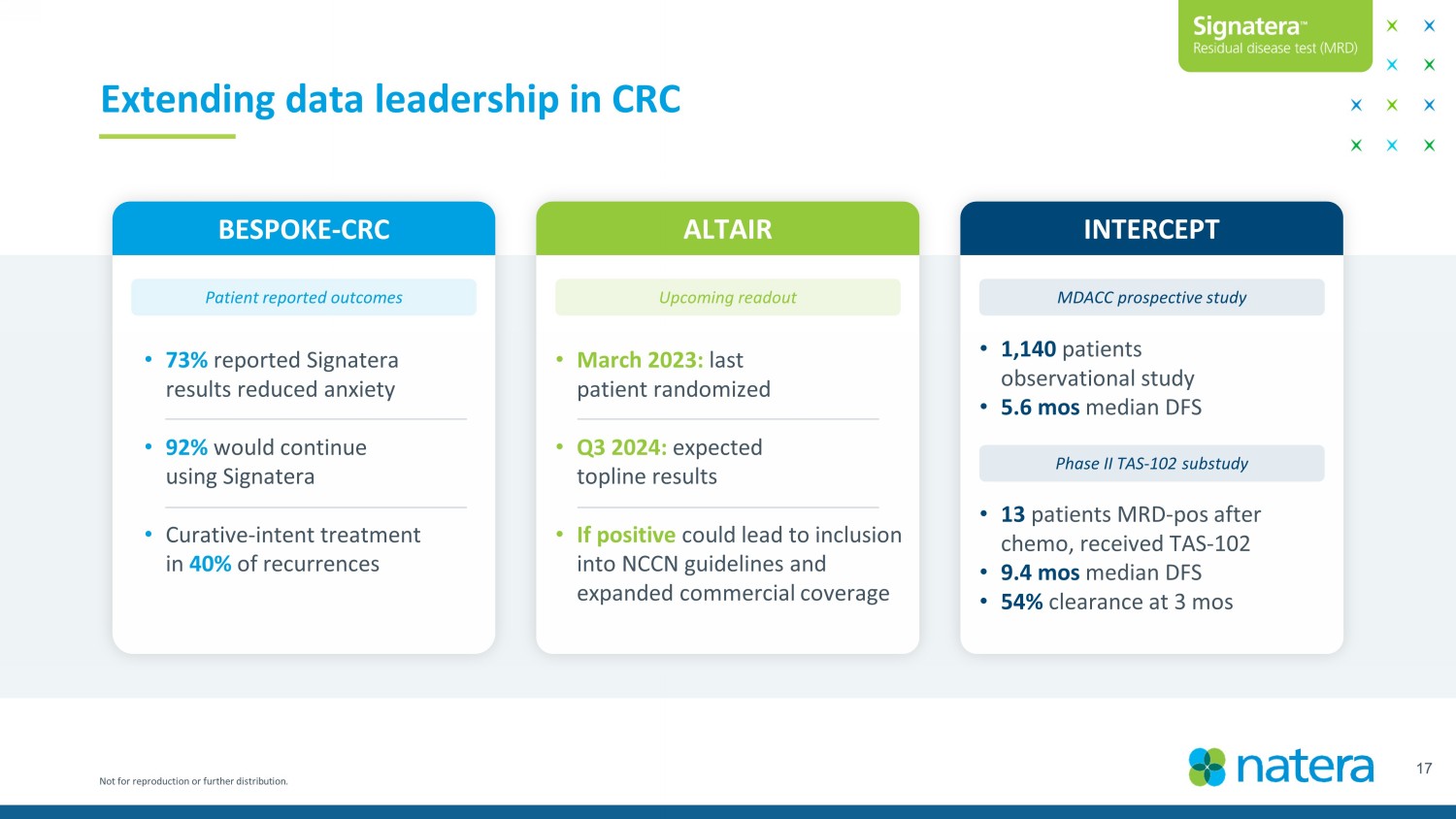 Signatera™
Residual disease test (MRD)

Extending data leadership in CRC

BESPOKE-CRC

Patient reported outcomes

• 73% reported Signatera results reduced anxiety

• 92% would continue using Signatera

• Curative-intent treatment in 40% of recurrences

ALTAIR

Upcoming readout

• March 2023: last patient randomized

• Q3 2024: expected topline results

• If positive could lead to inclusion into NCCN guidelines and expanded commercial coverage

INTERCEPT

MDACC prospective study

• 1,140 patients observational study
• 5.6 mos median DFS

Phase II TAS-102 substudy

• 13 patients MRD-pos after chemo, received TAS-102
• 9.4 mos median DFS
• 54% clearance at 3 mos

Not for reproduction or further distribution.

natera

17